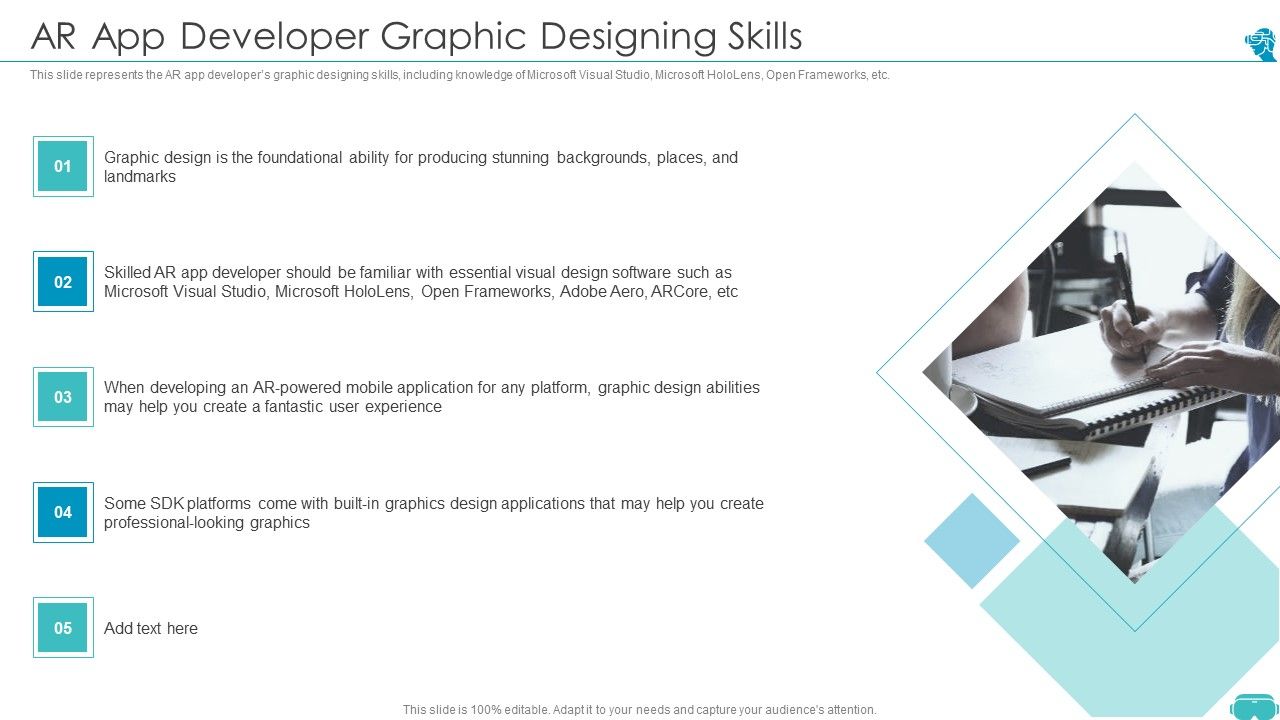 AR App Developer Graphic Designing Skills

This slide represents the AR app developer's graphic designing skills, including knowledge of Microsoft Visual Studio, Microsoft HoloLens, Open Frameworks, etc.

01
Graphic design is the foundational ability for producing stunning backgrounds, places, and landmarks

02
Skilled AR app developer should be familiar with essential visual design software such as Microsoft Visual Studio, Microsoft HoloLens, Open Frameworks, Adobe Aero, ARCore, etc

03
When developing an AR-powered mobile application for any platform, graphic design abilities may help you create a fantastic user experience

04
Some SDK platforms come with built-in graphics design applications that may help you create professional-looking graphics

05
Add text here

This slide is 100% editable. Adapt it to your needs and capture your audience's attention.